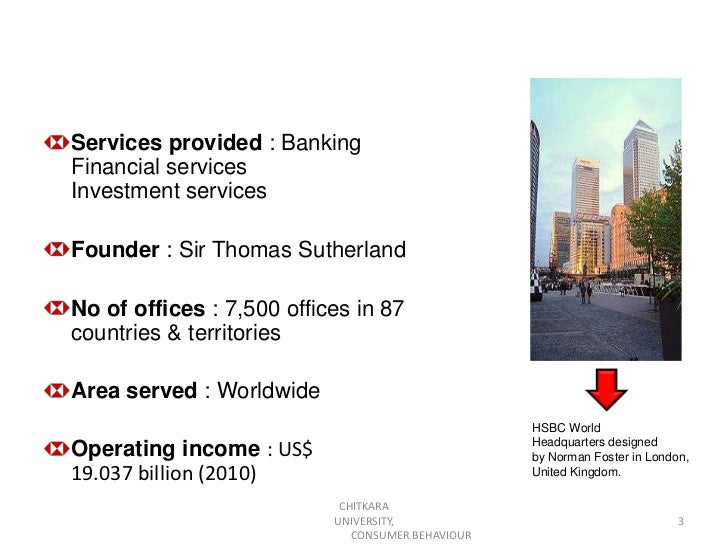 Services provided : Banking
Financial services
Investment services

Founder : Sir Thomas Sutherland

No of offices : 7,500 offices in 87 countries & territories

Area served : Worldwide

Operating income : US$ 19.037 billion (2010)

HSBC World Headquarters designed by Norman Foster in London, United Kingdom.

CHITKARA UNIVERSITY, CONSUMER BEHAVIOUR

3